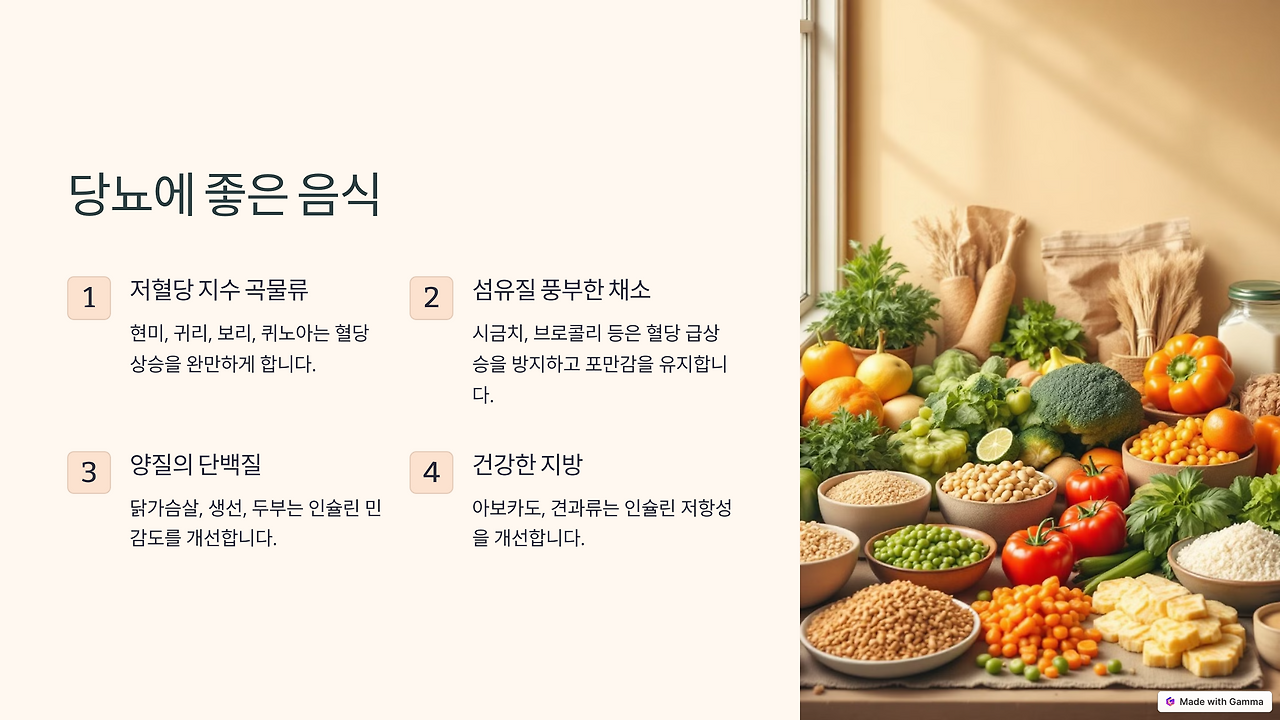 당뇨에 좋은 음식

1
저혈당 지수 곡물류
현미, 귀리, 보리, 퀴노아는 혈당 상승을 완만하게 합니다.

2
섬유질 풍부한 채소
시금치, 브로콜리 등은 혈당 급상승을 방지하고 포만감을 유지합니다.

3
양질의 단백질
닭가슴살, 생선, 두부는 인슐린 민감도를 개선합니다.

4
건강한 지방
아보카도, 견과류는 인슐린 저항성을 개선합니다.

Made with Gamma